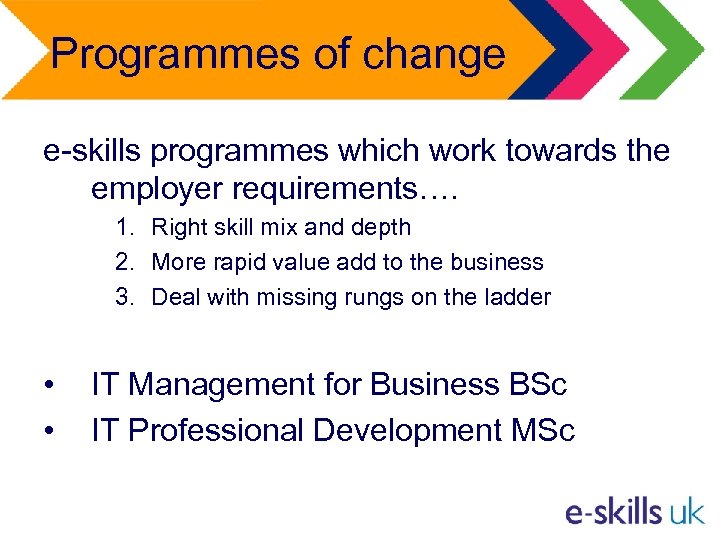 Programmes of change

e-skills programmes which work towards the employer requirements….

1. Right skill mix and depth
2. More rapid value add to the business
3. Deal with missing rungs on the ladder

• IT Management for Business BSc
• IT Professional Development MSc

e-skills uk